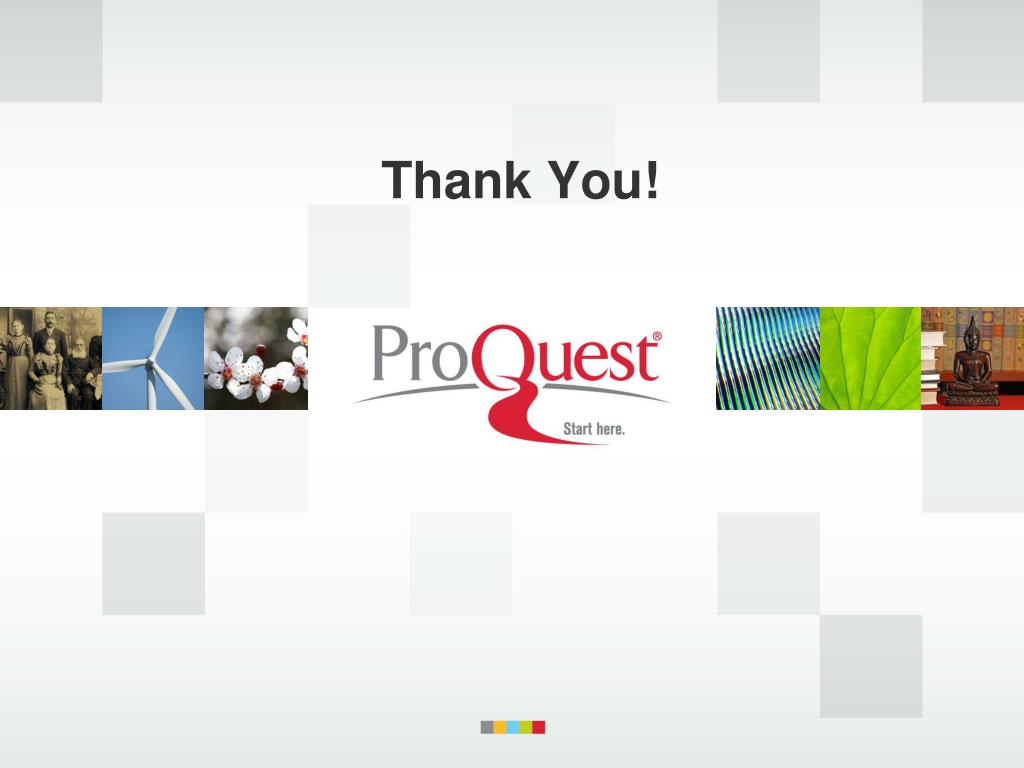 Thank You!

ProQuest®
Start here.